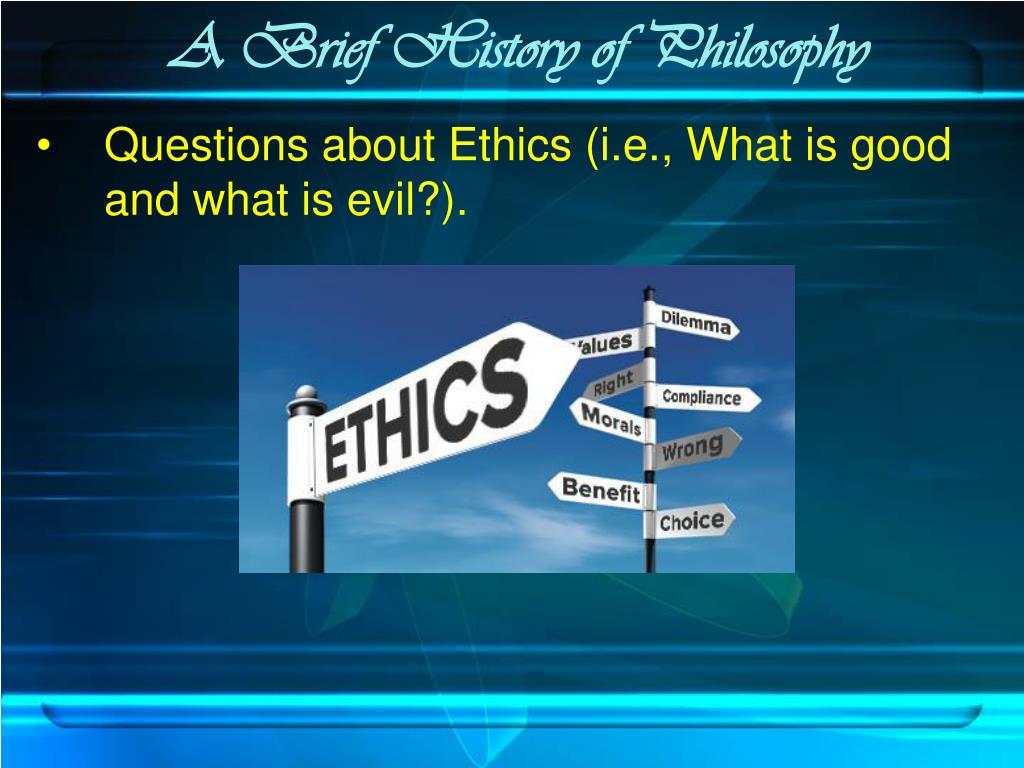 A Brief History of Philosophy

• Questions about Ethics (i.e., What is good and what is evil?).

ETHICS

Values

Dilemma

Right

Compliance

Morals

Wrong

Benefit

Choice